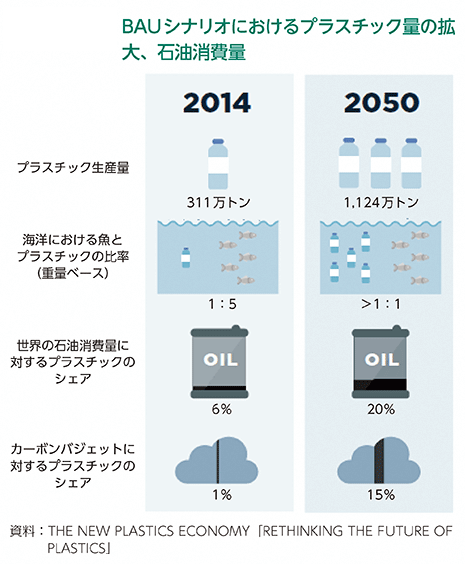 BAUシナリオにおけるプラスチック量の拡大、石油消費量

| | 2014 | 2050 |
|---|---|---|
| プラスチック生産量 | 311万トン | 1,124万トン |
| 海洋における魚とプラスチックの比率（重量ベース） | 1：5 | >1：1 |
| 世界の石油消費量に対するプラスチックのシェア | OIL 6% | OIL 20% |
| カーボンバジェットに対するプラスチックのシェア | 1% | 15% |

資料：THE NEW PLASTICS ECONOMY「RETHINKING THE FUTURE OF PLASTICS」